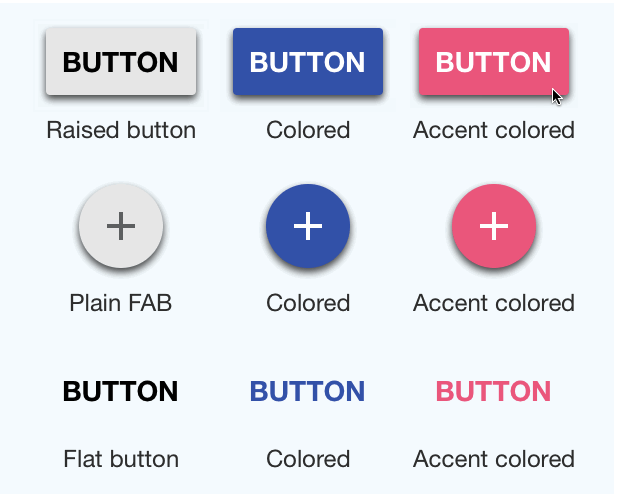 BUTTON
Raised button

BUTTON
Colored

BUTTON
Accent colored

+
Plain FAB

+
Colored

+
Accent colored

BUTTON
Flat button

BUTTON
Colored

BUTTON
Accent colored